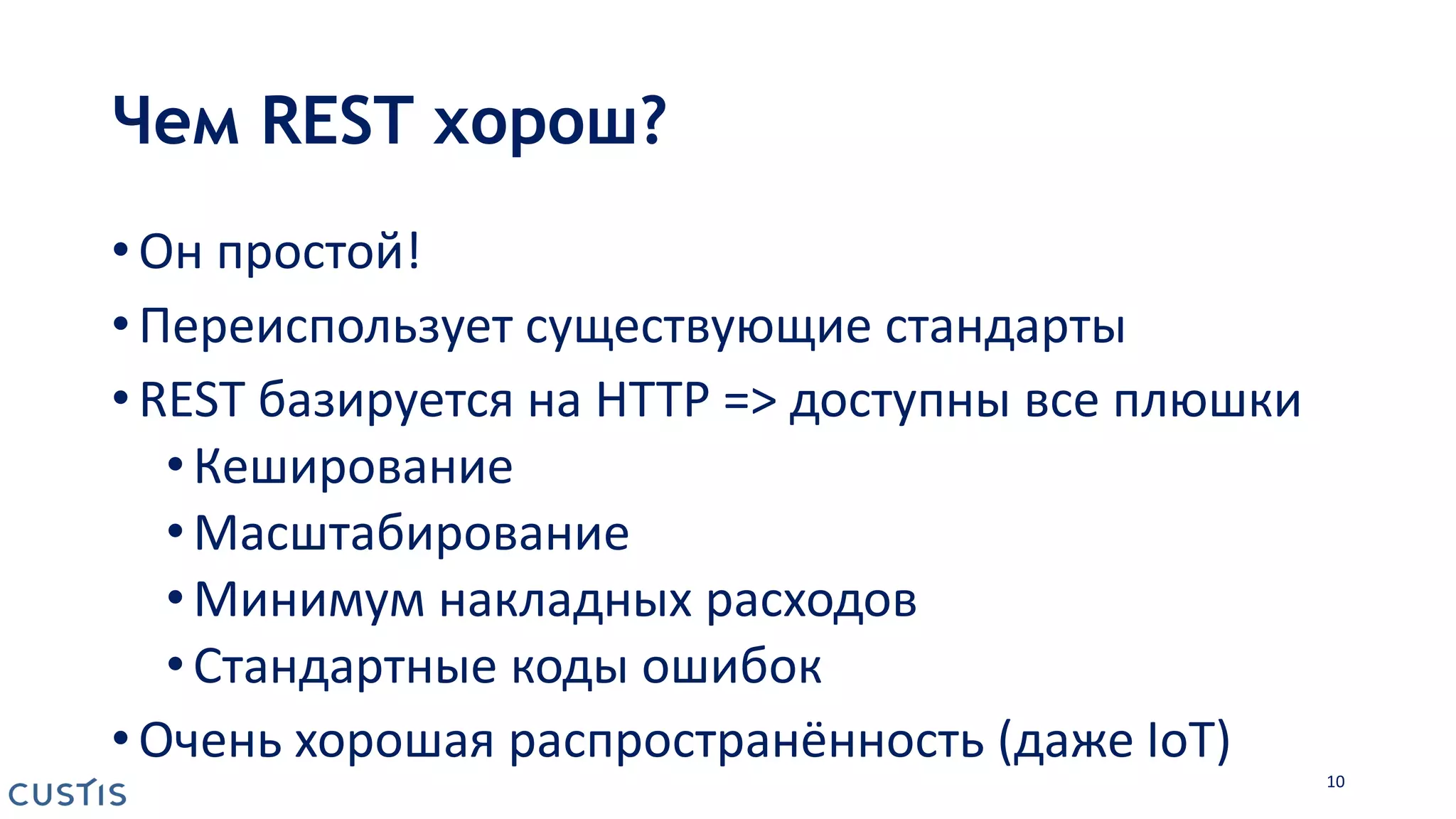 Чем REST хорош?

• Он простой!
• Переиспользует существующие стандарты
• REST базируется на HTTP => доступны все плюшки
  • Кеширование
  • Масштабирование
  • Минимум накладных расходов
  • Стандартные коды ошибок
• Очень хорошая распространённость (даже IoT)

CUSTIS

10